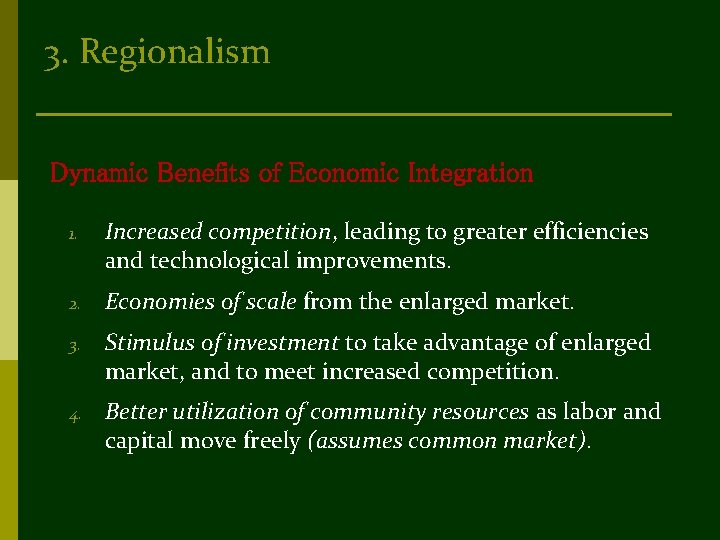 3. Regionalism

Dynamic Benefits of Economic Integration

1. Increased competition, leading to greater efficiencies and technological improvements.

2. Economies of scale from the enlarged market.

3. Stimulus of investment to take advantage of enlarged market, and to meet increased competition.

4. Better utilization of community resources as labor and capital move freely (assumes common market).